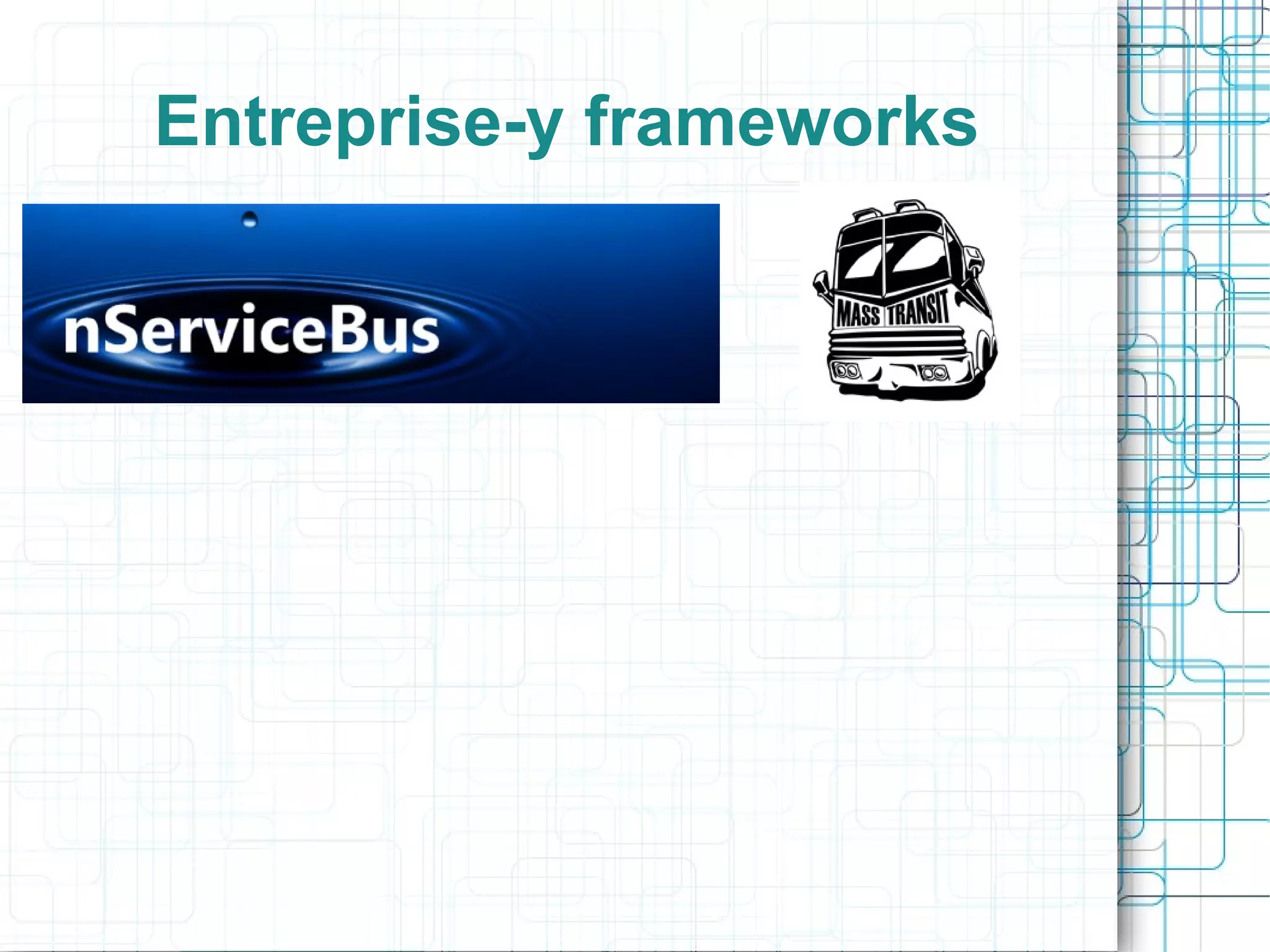 Entreprise-y frameworks

nServiceBus

MASS TRANSIT